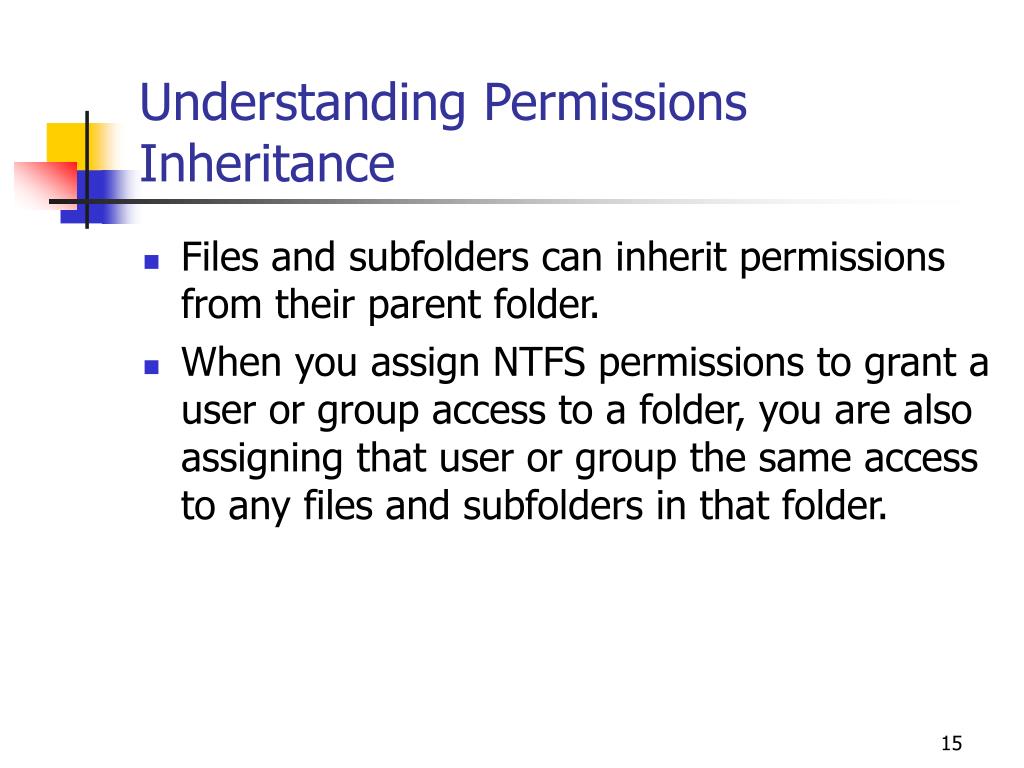 Understanding Permissions Inheritance

- Files and subfolders can inherit permissions from their parent folder.
- When you assign NTFS permissions to grant a user or group access to a folder, you are also assigning that user or group the same access to any files and subfolders in that folder.

15